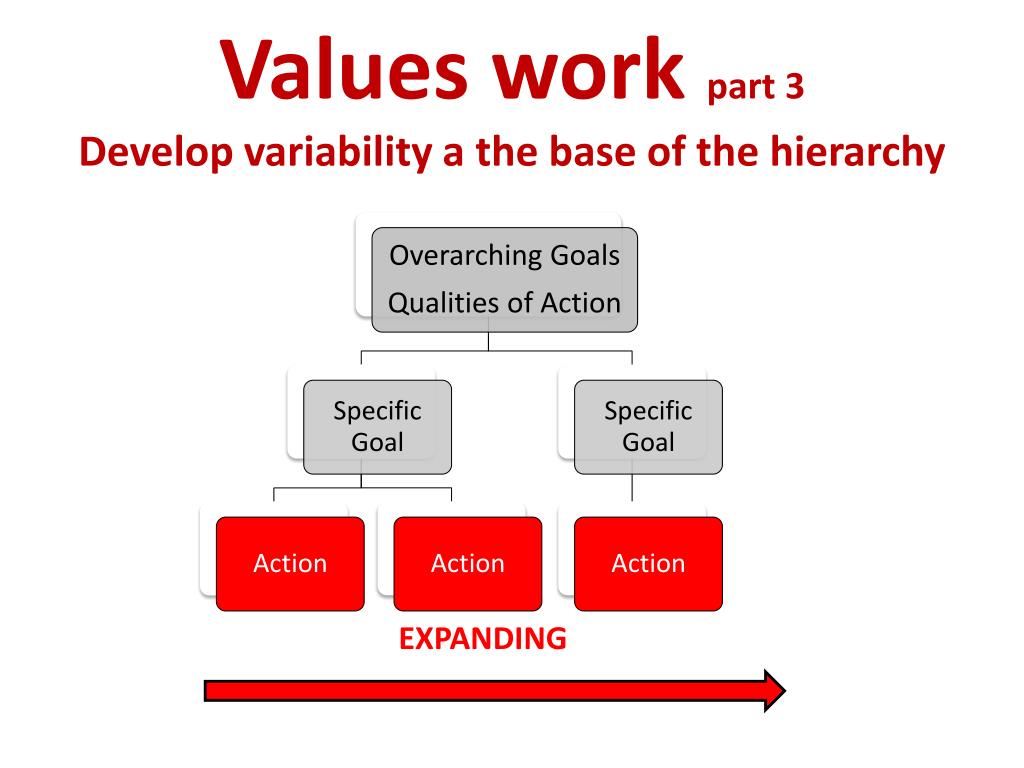 Values work part 3

Develop variability a the base of the hierarchy

Overarching Goals
Qualities of Action

Specific Goal

Specific Goal

Action

Action

Action

EXPANDING